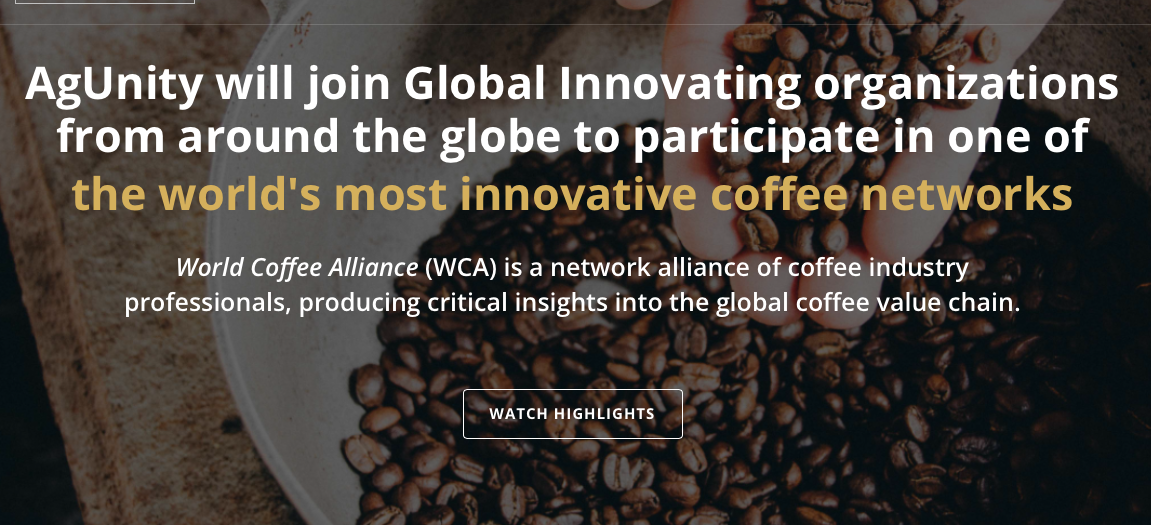 AgUnity will join Global Innovating organizations from around the globe to participate in one of the world's most innovative coffee networks

World Coffee Alliance (WCA) is a network alliance of coffee industry professionals, producing critical insights into the global coffee value chain.

WATCH HIGHLIGHTS